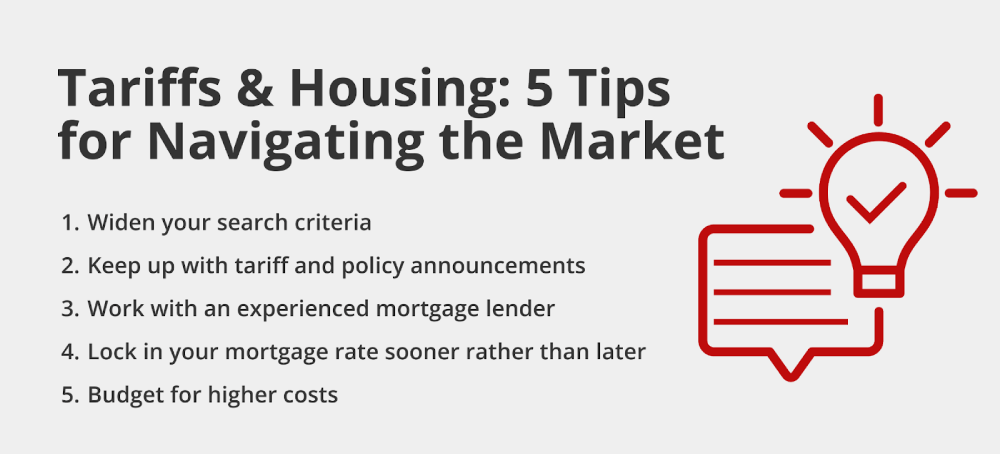 Tariffs & Housing: 5 Tips for Navigating the Market

1. Widen your search criteria
2. Keep up with tariff and policy announcements
3. Work with an experienced mortgage lender
4. Lock in your mortgage rate sooner rather than later
5. Budget for higher costs